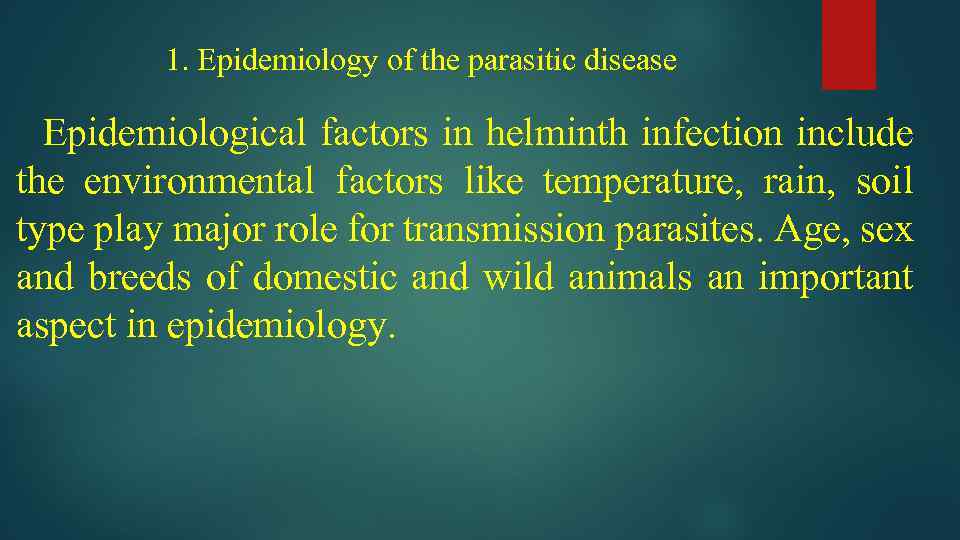 1. Epidemiology of the parasitic disease

Epidemiological factors in helminth infection include the environmental factors like temperature, rain, soil type play major role for transmission parasites. Age, sex and breeds of domestic and wild animals an important aspect in epidemiology.